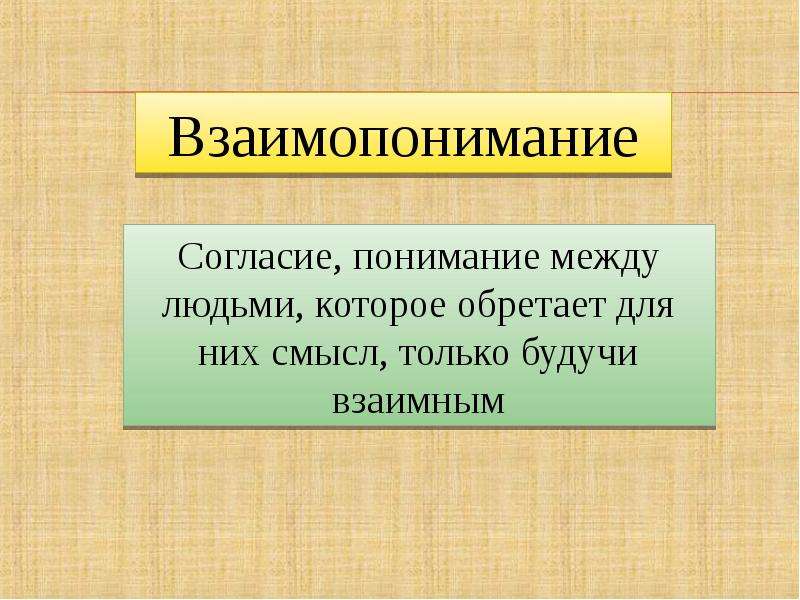 Взаимопонимание

Согласие, понимание между людьми, которое обретает для них смысл, только будучи взаимным